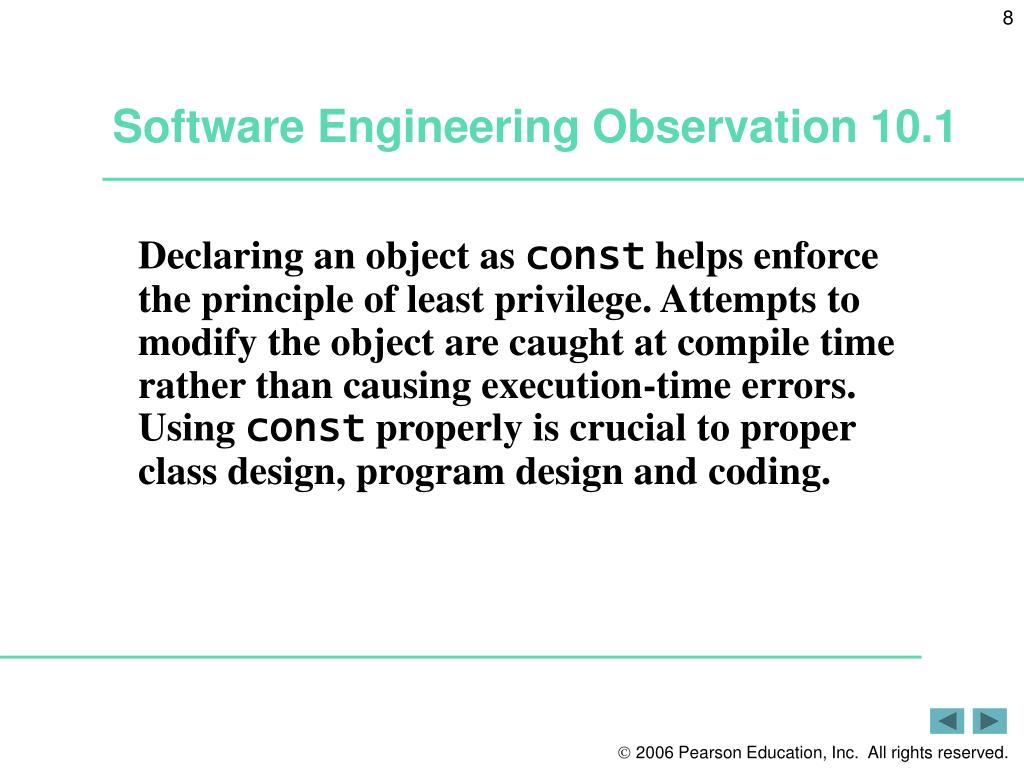 8

Software Engineering Observation 10.1

Declaring an object as const helps enforce the principle of least privilege. Attempts to modify the object are caught at compile time rather than causing execution-time errors. Using const properly is crucial to proper class design, program design and coding.

© 2006 Pearson Education, Inc. All rights reserved.